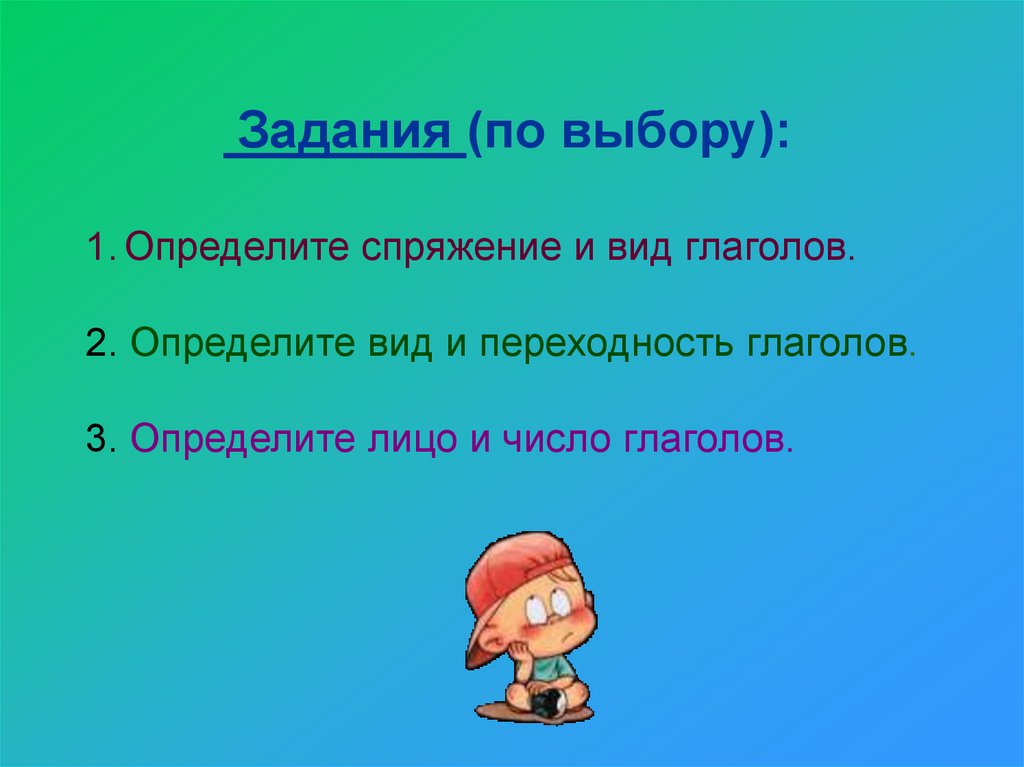 Задания (по выбору):

1. Определите спряжение и вид глаголов.

2. Определите вид и переходность глаголов.

3. Определите лицо и число глаголов.